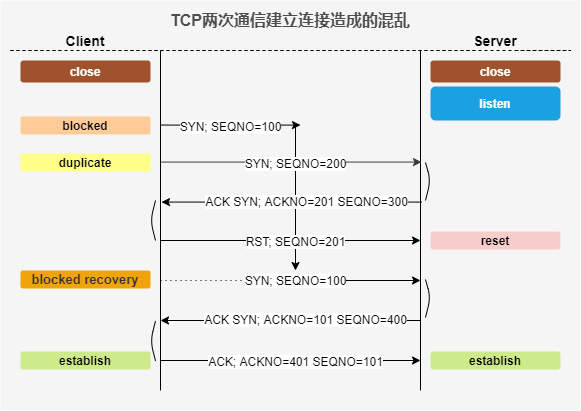 TCP两次通信建立连接造成的混乱

Client

Server

close

close

listen

blocked

SYN; SEQNO=100

duplicate

SYN; SEQNO=200

ACK SYN; ACKNO=201 SEQNO=300

RST; SEQNO=201

reset

blocked recovery

SYN; SEQNO=100

ACK SYN; ACKNO=101 SEQNO=400

establish

ACK; ACKNO=401 SEQNO=101

establish